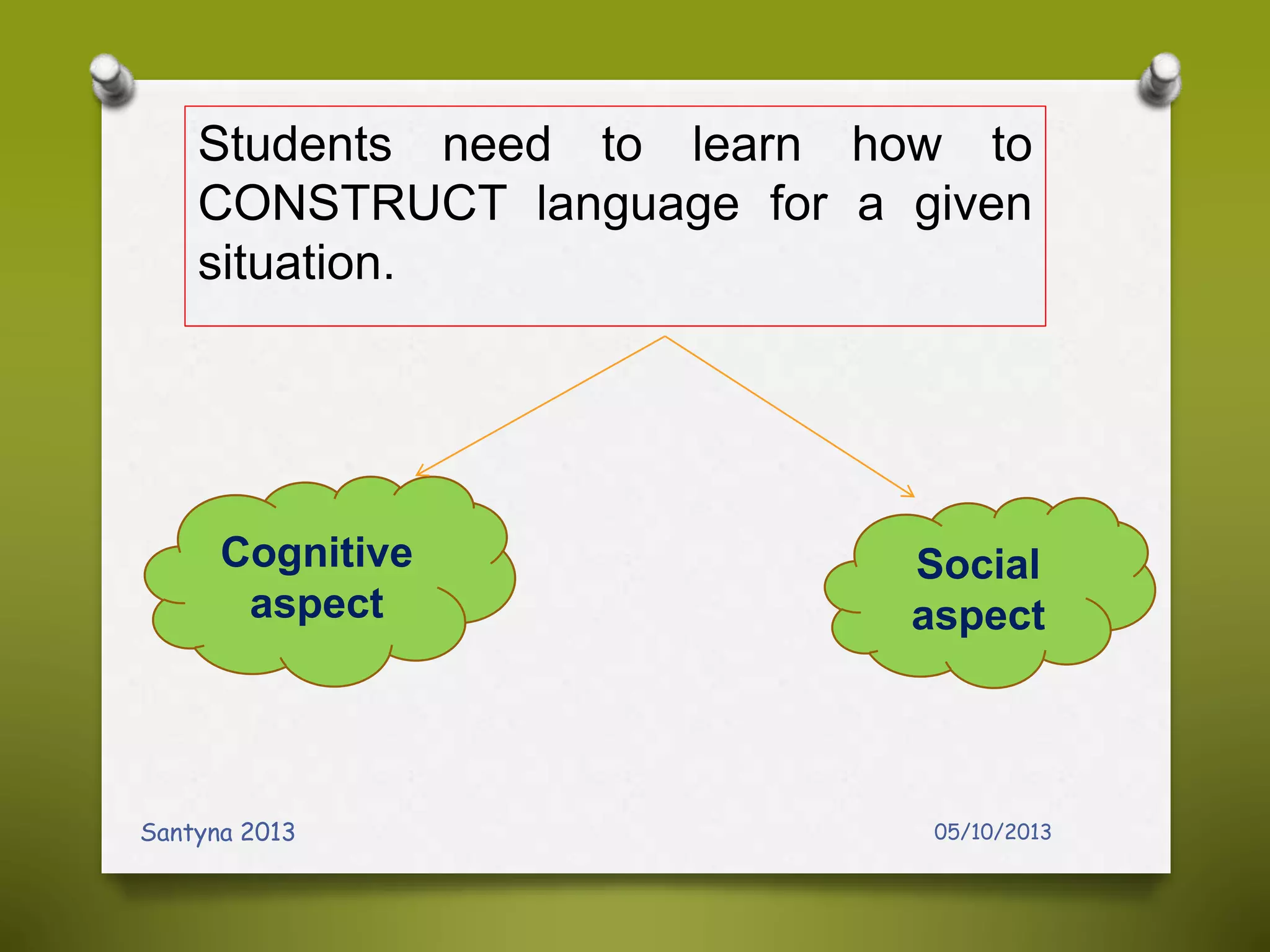 Students need to learn how to CONSTRUCT language for a given situation.

Cognitive aspect

Social aspect

Santyna 2013

05/10/2013